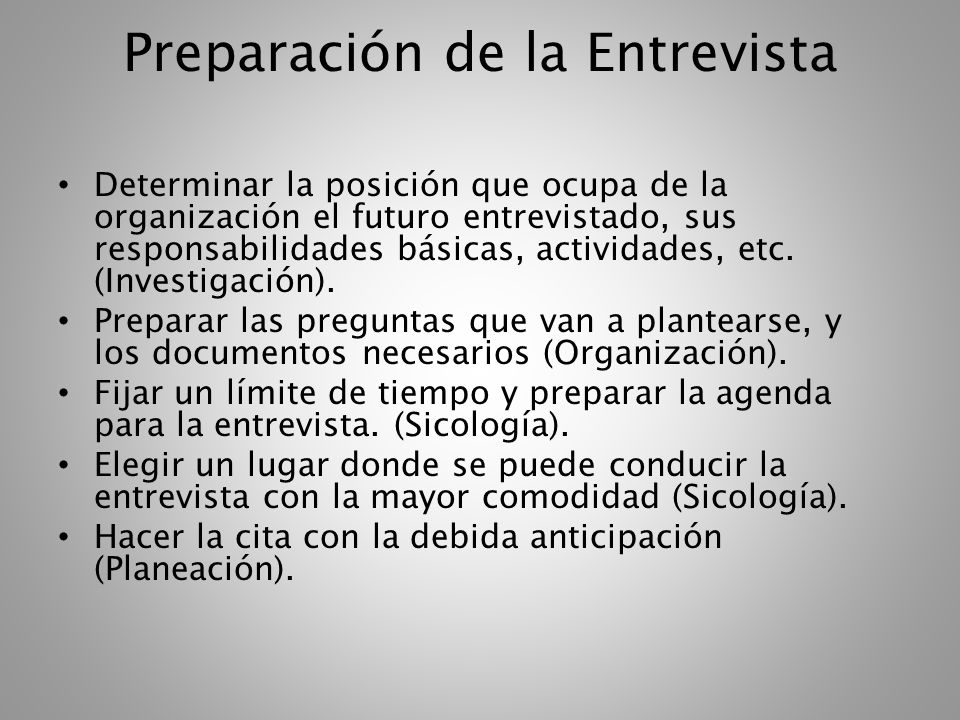 Preparación de la Entrevista

• Determinar la posición que ocupa de la organización el futuro entrevistado, sus responsabilidades básicas, actividades, etc. (Investigación).
• Preparar las preguntas que van a plantearse, y los documentos necesarios (Organización).
• Fijar un límite de tiempo y preparar la agenda para la entrevista. (Sicología).
• Elegir un lugar donde se puede conducir la entrevista con la mayor comodidad (Sicología).
• Hacer la cita con la debida anticipación (Planeación).